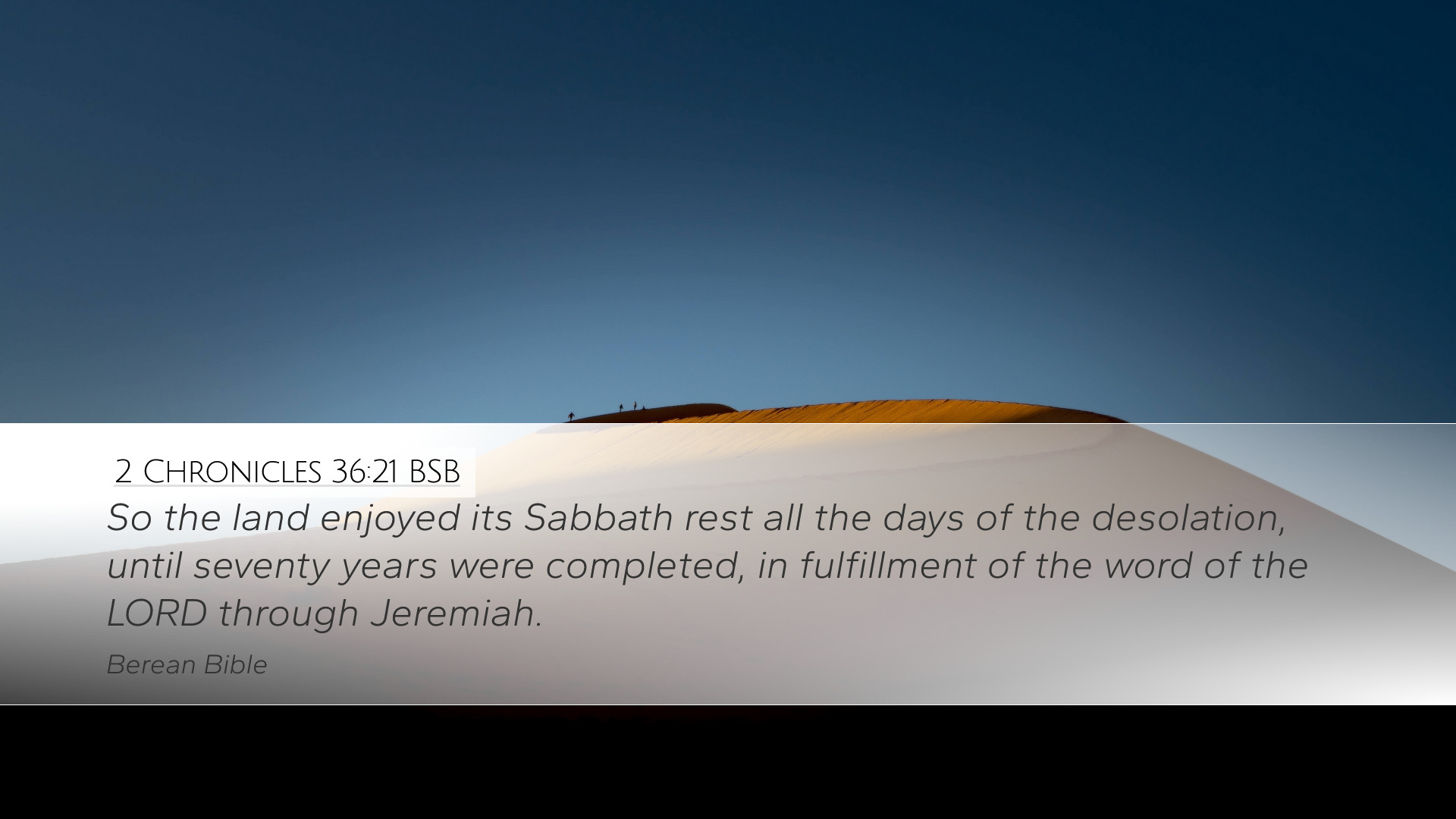 2 Chronicles 36:21 BSB

So the land enjoyed its Sabbath rest all the days of the desolation, until seventy years were completed, in fulfillment of the word of the LORD through Jeremiah.

Berean Bible